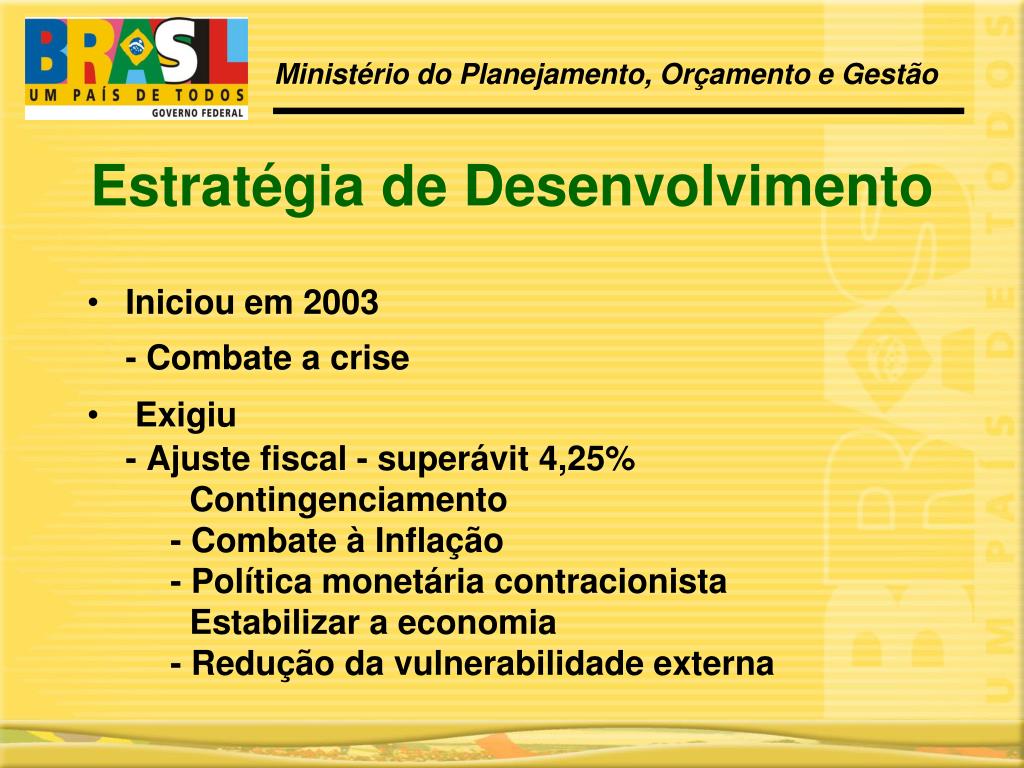 BRASIL
UM PAÍS DE TODOS
GOVERNO FEDERAL

Ministério do Planejamento, Orçamento e Gestão

Estratégia de Desenvolvimento

• Iniciou em 2003
- Combate a crise

• Exigiu
- Ajuste fiscal - superávit 4,25%
Contingenciamento
- Combate à Inflação
- Política monetária contracionista
Estabilizar a economia
- Redução da vulnerabilidade externa

UM PAÍS DE TODOS